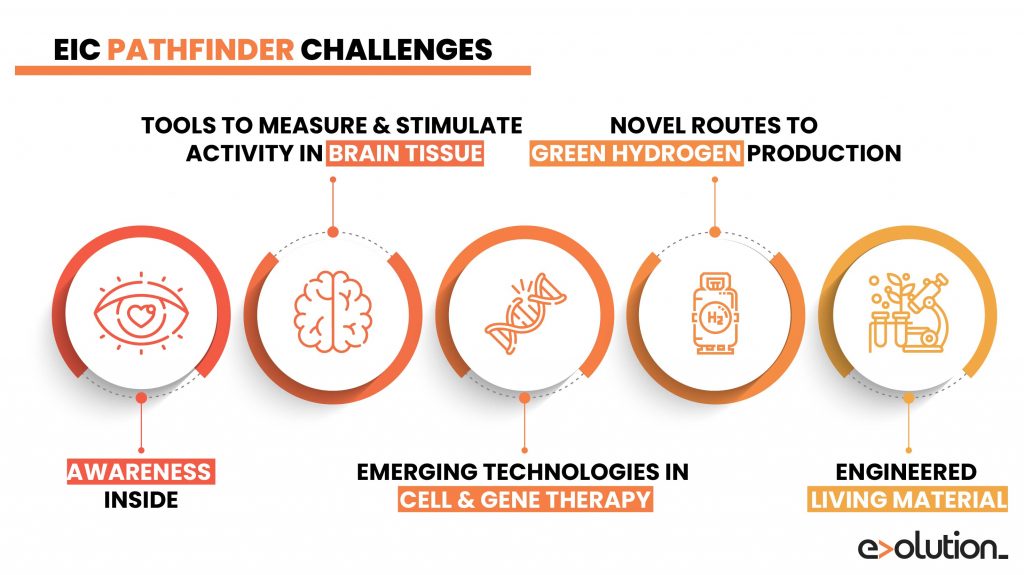 EIC PATHFINDER CHALLENGES

TOOLS TO MEASURE & STIMULATE ACTIVITY IN BRAIN TISSUE

NOVEL ROUTES TO GREEN HYDROGEN PRODUCTION

$H_2$

AWARENESS INSIDE

EMERGING TECHNOLOGIES IN CELL & GENE THERAPY

ENGINEERED LIVING MATERIAL

e>olution_